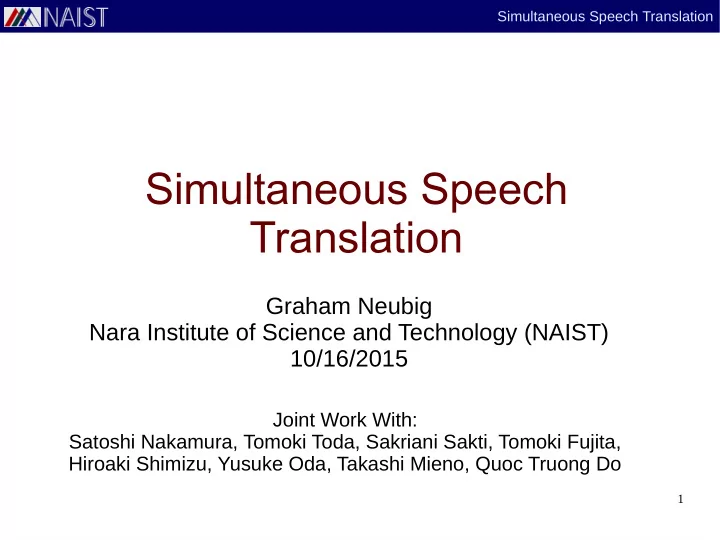 NAIST

Simultaneous Speech Translation

Simultaneous Speech Translation

Graham Neubig
Nara Institute of Science and Technology (NAIST)
10/16/2015

Joint Work With:
Satoshi Nakamura, Tomoki Toda, Sakriani Sakti, Tomoki Fujita, Hiroaki Shimizu, Yusuke Oda, Takashi Mieno, Quoc Truong Do

1